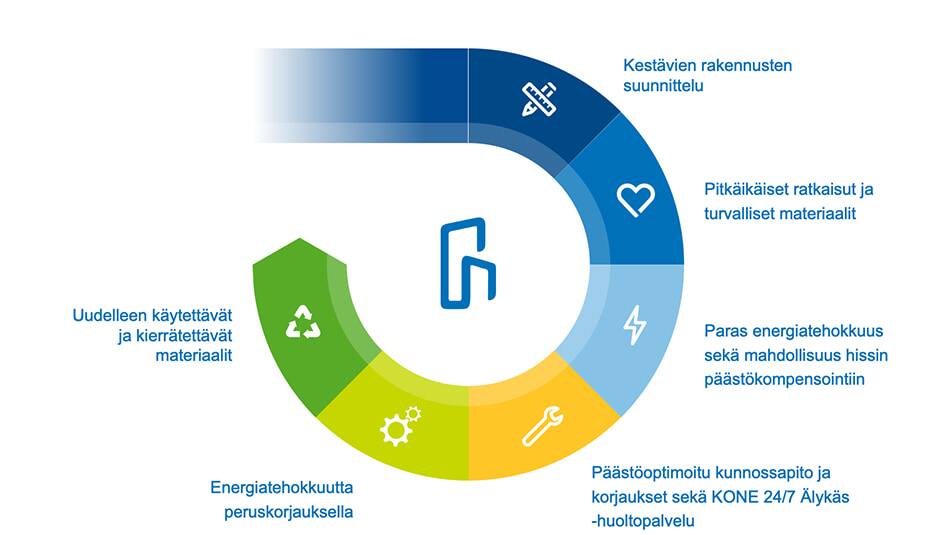 Kestävien rakennusten suunnittelu

Pitkäikäiset ratkaisut ja turvalliset materiaalit

Paras energiatehokkuus sekä mahdollisuus hissin päästökompensointiin

Päästöoptimoitu kunnossapito ja korjaukset sekä KONE 24/7 Älykäs -huoltopalvelu

Energiatehokkuutta peruskorjauksella

Uudelleen käytettävät ja kierrätettävät materiaalit